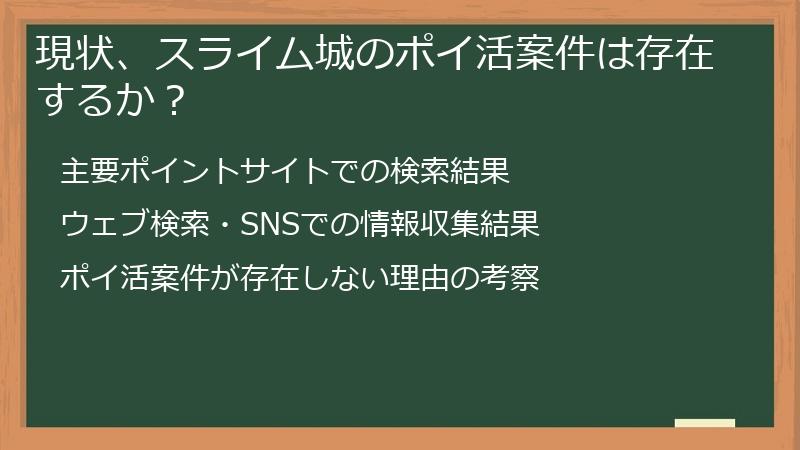 現状、スライム城のポイ活案件は存在するか？

主要ポイントサイトでの検索結果

ウェブ検索・SNSでの情報収集結果

ポイ活案件が存在しない理由の考察